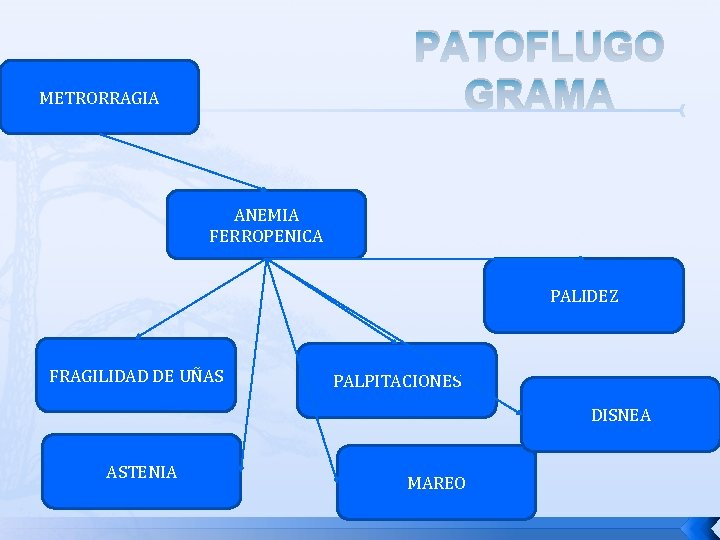 PATOFLUGO GRAMA

METRORRAGIA

ANEMIA FERROPENICA

PALIDEZ

FRAGILIDAD DE UÑAS

PALPITACIONES

DISNEA

ASTENIA

MAREO